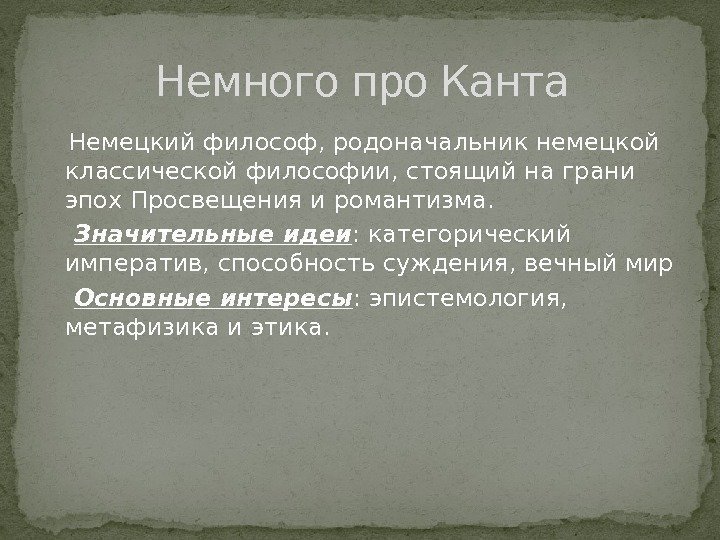 Немного про Канта

Немецкий философ, родоначальник немецкой классической философии, стоящий на грани эпох Просвещения и романтизма.

Значительные идеи: категорический императив, способность суждения, вечный мир

Основные интересы: эпистемология, метафизика и этика.